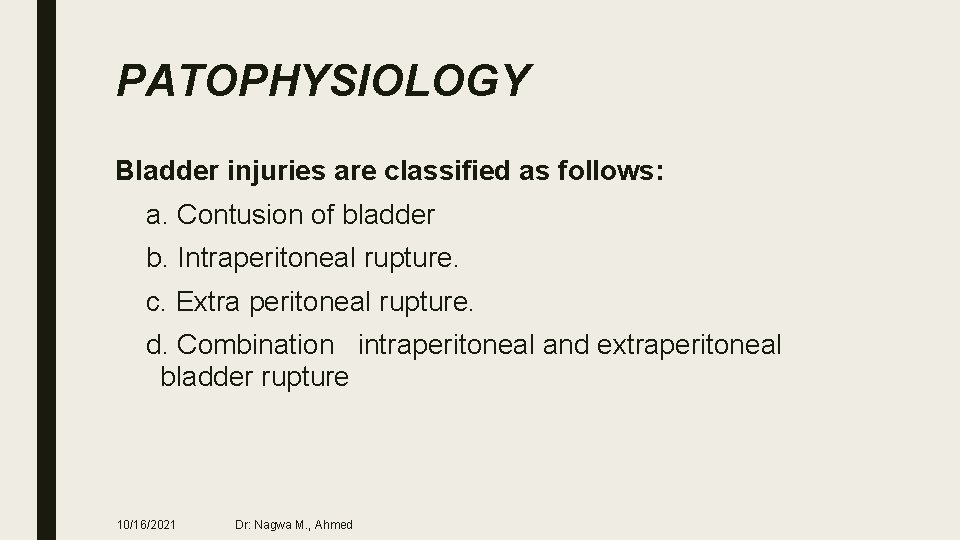 PATOPHYSIOLOGY

Bladder injuries are classified as follows:

a. Contusion of bladder

b. Intraperitoneal rupture.

c. Extra peritoneal rupture.

d. Combination intraperitoneal and extraperitoneal bladder rupture

10/16/2021 Dr: Nagwa M., Ahmed